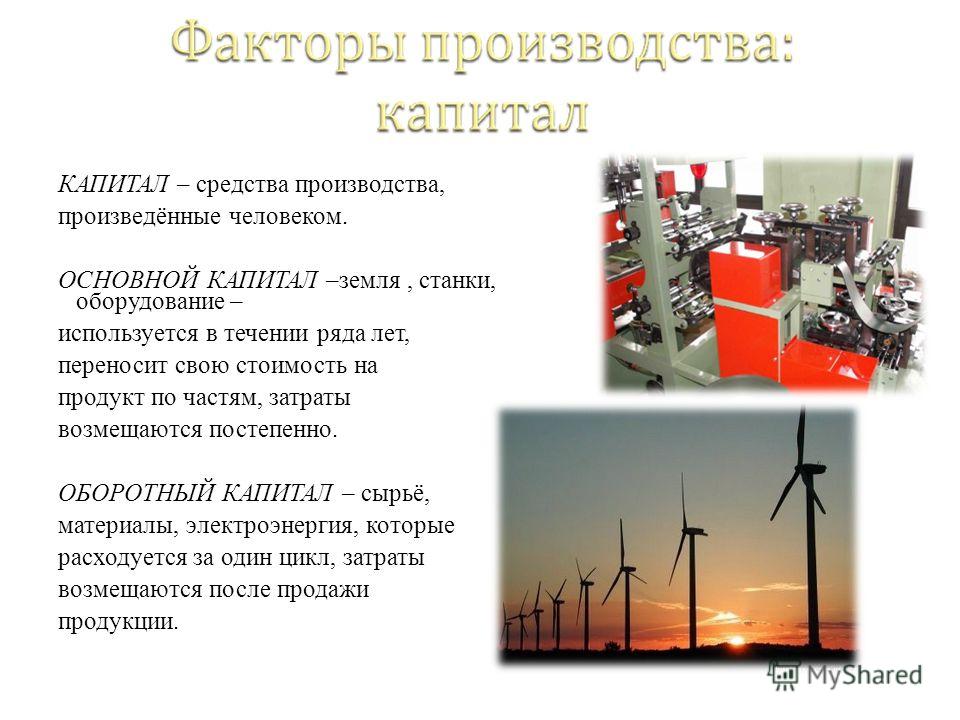 Факторы производства: капитал

КАПИТАЛ – средства производства, произведённые человеком.

ОСНОВНОЙ КАПИТАЛ –земля , станки, оборудование – используется в течении ряда лет, переносит свою стоимость на продукт по частям, затраты возмещаются постепенно.

ОБОРОТНЫЙ КАПИТАЛ – сырьё, материалы, электроэнергия, которые расходуется за один цикл, затраты возмещаются после продажи продукции.

MyShared